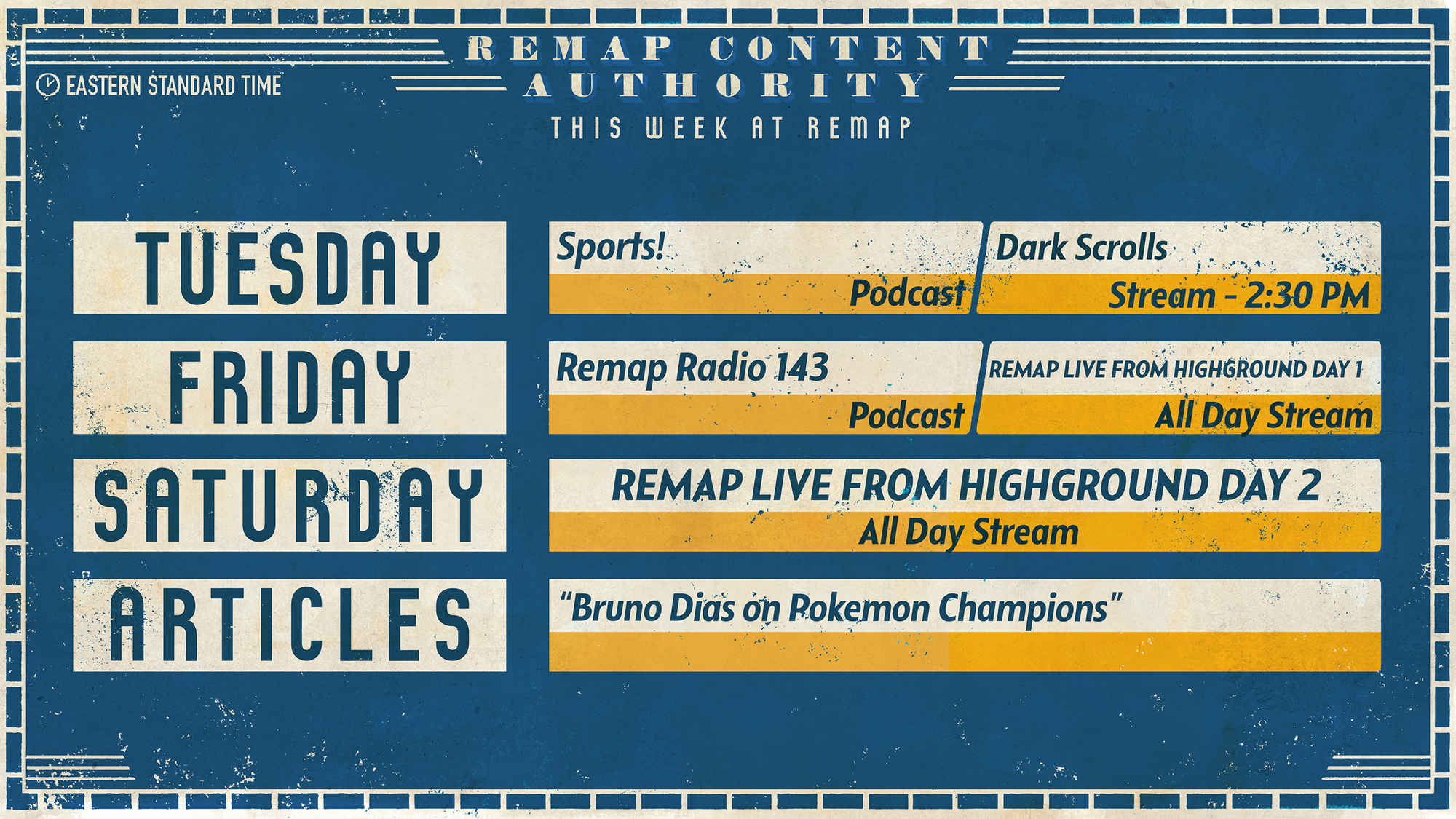 EASTERN STANDARD TIME

REMAP CONTENT AUTHORITY

THIS WEEK AT REMAP

TUESDAY

Sports!
Podcast

Dark Scrolls
Stream - 2:30 PM

FRIDAY

Remap Radio 143
Podcast

REMAP LIVE FROM HIGHGROUND DAY 1
All Day Stream

SATURDAY

REMAP LIVE FROM HIGHGROUND DAY 2
All Day Stream

ARTICLES

"Bruno Dias on Pokemon Champions"